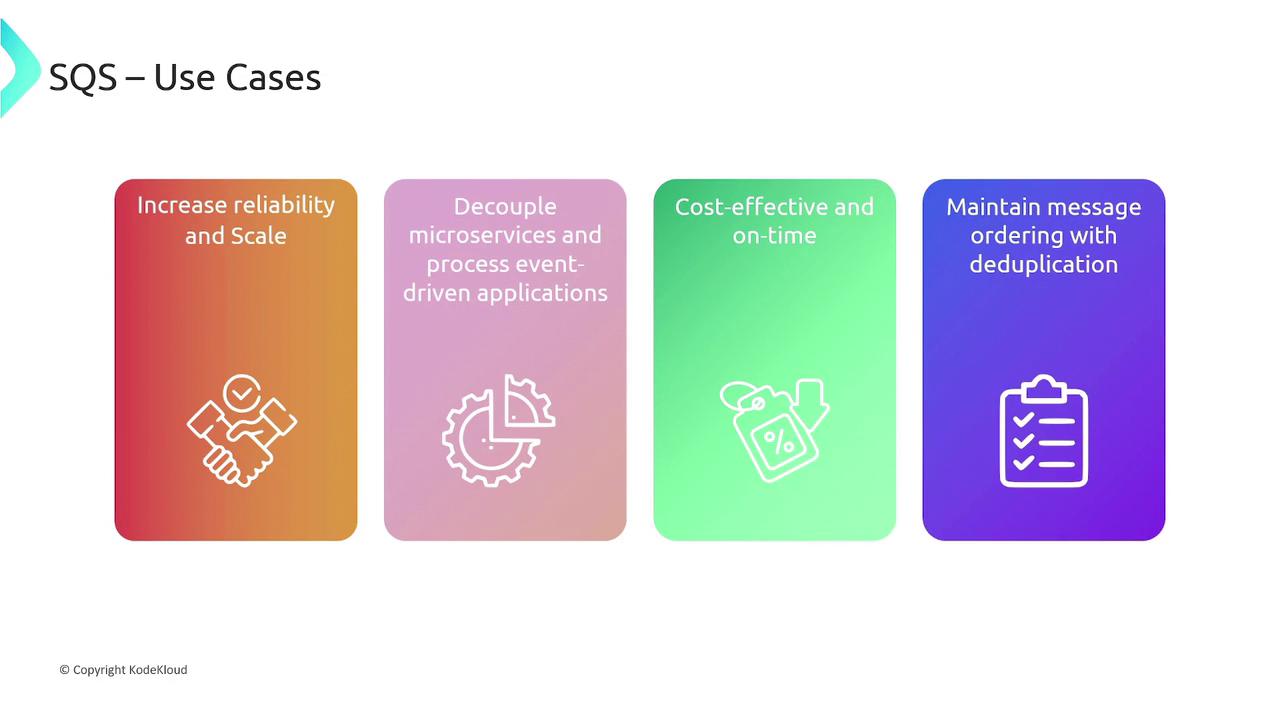 SQS – Use Cases

Increase reliability and Scale

Decouple microservices and process event-driven applications

Cost-effective and on-time

Maintain message ordering with deduplication

%

© Copyright KodeKloud